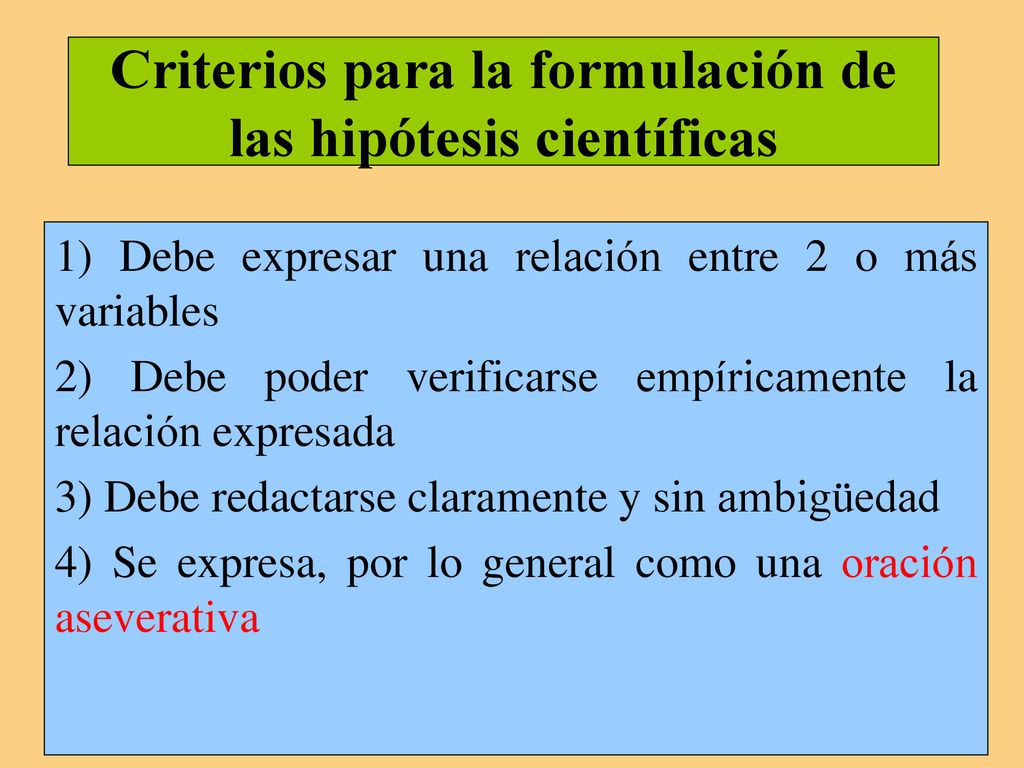 Criterios para la formulación de las hipótesis científicas

1) Debe expresar una relación entre 2 o más variables

2) Debe poder verificarse empíricamente la relación expresada

3) Debe redactarse claramente y sin ambigüedad

4) Se expresa, por lo general como una oración aseverativa